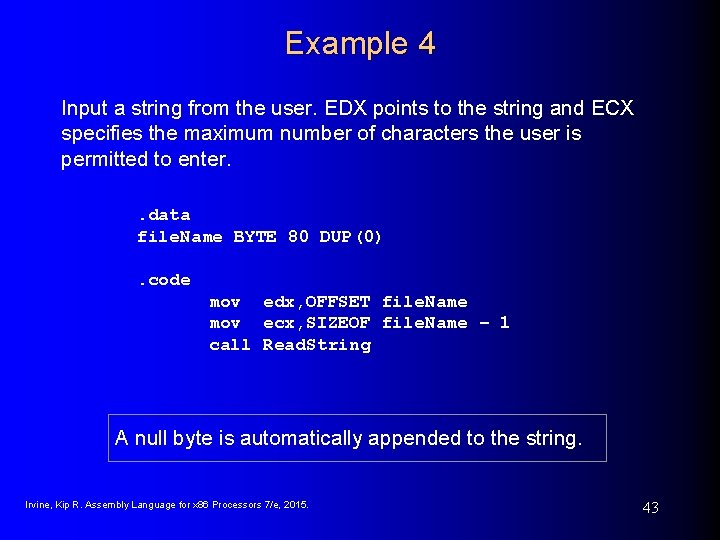 Example 4

Input a string from the user. EDX points to the string and ECX specifies the maximum number of characters the user is permitted to enter.

.data
fileName BYTE 80 DUP(0)

.code
	mov  edx,OFFSET fileName
	mov  ecx,SIZEOF fileName – 1
	call ReadString

A null byte is automatically appended to the string.

Irvine, Kip R. Assembly Language for x86 Processors 7/e, 2015.

43